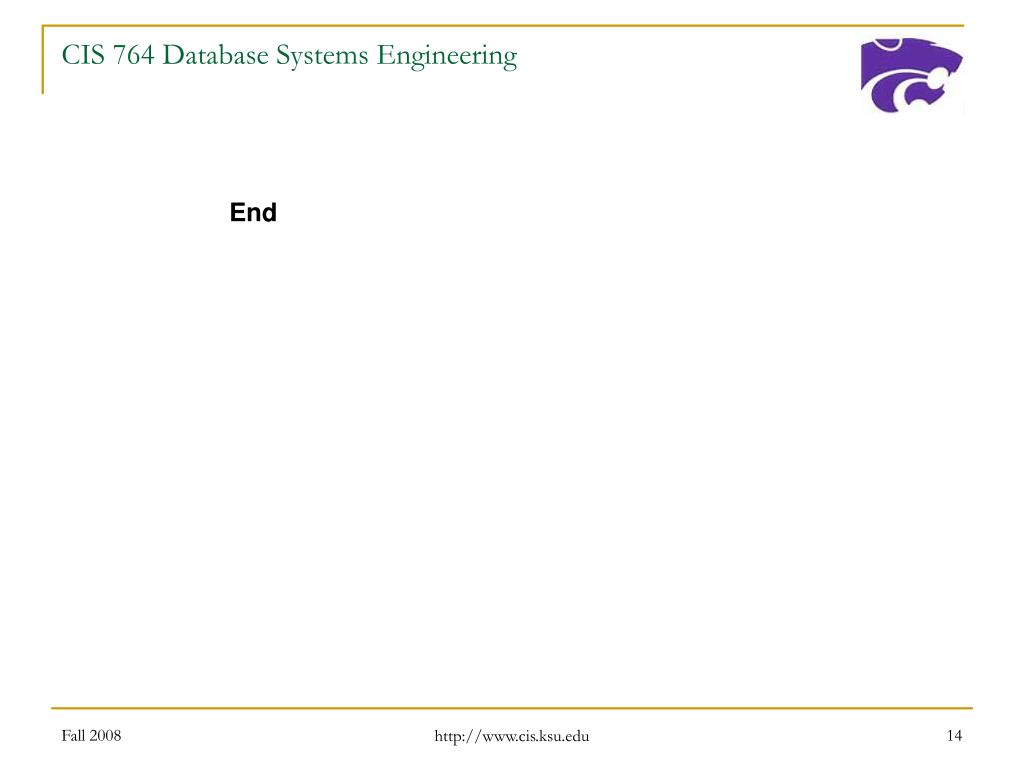 CIS 764 Database Systems Engineering

End

Fall 2008

http://www.cis.ksu.edu

14